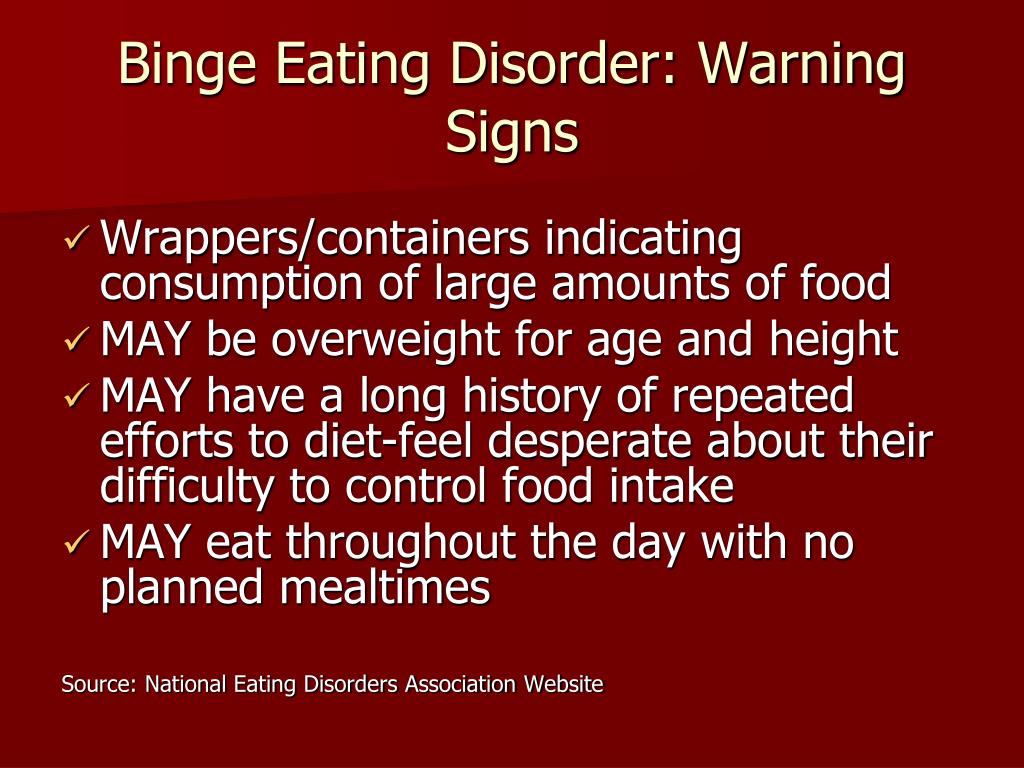 Binge Eating Disorder: Warning Signs

✓ Wrappers/containers indicating consumption of large amounts of food
✓ MAY be overweight for age and height
✓ MAY have a long history of repeated efforts to diet-feel desperate about their difficulty to control food intake
✓ MAY eat throughout the day with no planned mealtimes

Source: National Eating Disorders Association Website